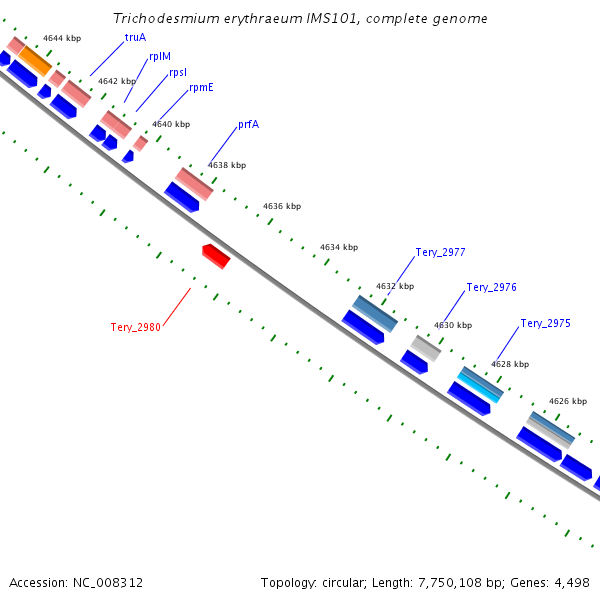 Trichodesmium erythraeum IMS101, complete genome

4644 kbp
truA
rplM
4642 kbp
rpsI
rpmE
4640 kbp
prfA
4638 kbp
4636 kbp
4634 kbp
Tery_2977
4632 kbp
Tery_2976
4630 kbp
Tery_2975
4628 kbp
4626 kbp
Tery_2980

Accession: NC_008312

Topology: circular; Length: 7,750,108 bp; Genes: 4,498